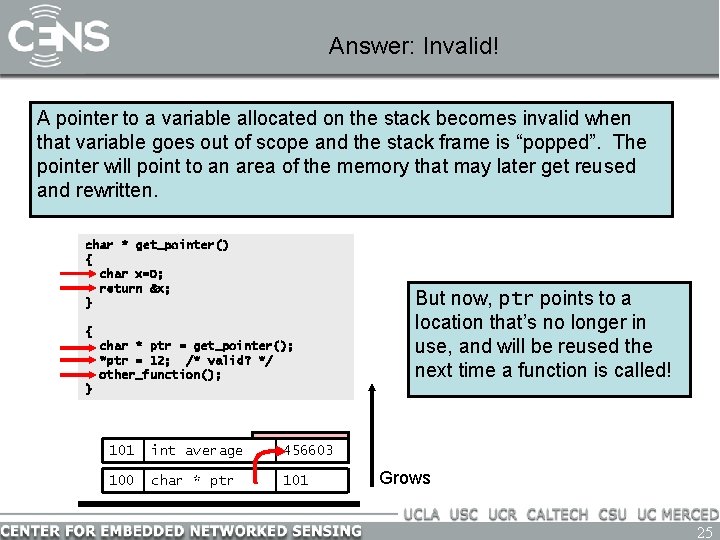 CENS

Answer: Invalid!

A pointer to a variable allocated on the stack becomes invalid when that variable goes out of scope and the stack frame is “popped”. The pointer will point to an area of the memory that may later get reused and rewritten.

char * get_pointer()
{
char x=0;
return &x;
}

{
char * ptr = get_pointer();
*ptr = 12; /* valid? */
other_function();
}

But now, ptr points to a location that’s no longer in use, and will be reused the next time a function is called!

| 101 | int average | 456603 |
|---|---|---|
| 100 | char * ptr | 101 |

Grows

UCLA USC UCR CALTECH CSU UC MERCED

CENTER FOR EMBEDDED NETWORKED SENSING

25